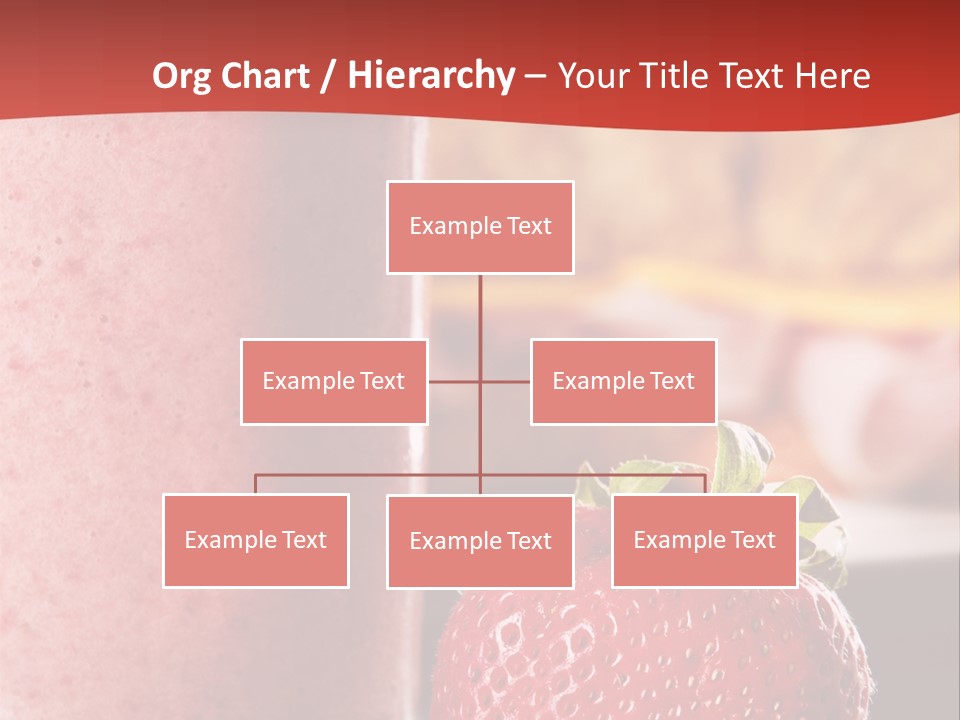 Org Chart / Hierarchy – Your Title Text Here

Example Text

Example Text

Example Text

Example Text

Example Text

Example Text